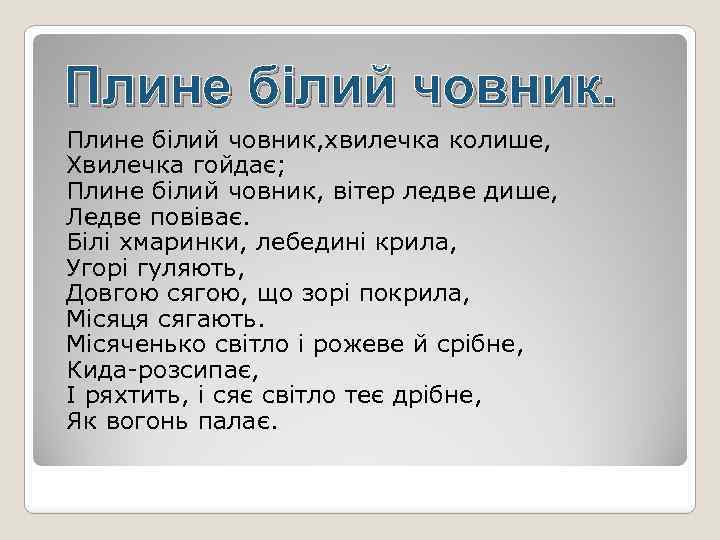 Плине білий човник.

Плине білий човник,хвилечка колише,
Хвилечка гойдає;
Плине білий човник, вітер ледве дише,
Ледве повіває.
Білі хмаринки, лебедині крила,
Угорі гуляють,
Довгою сягою, що зорі покрила,
Місяця сягають.
Місяченько світло і рожеве й срібне,
Кида-розсипає,
І ряхтить, і сяє світло теє дрібне,
Як вогонь палає.